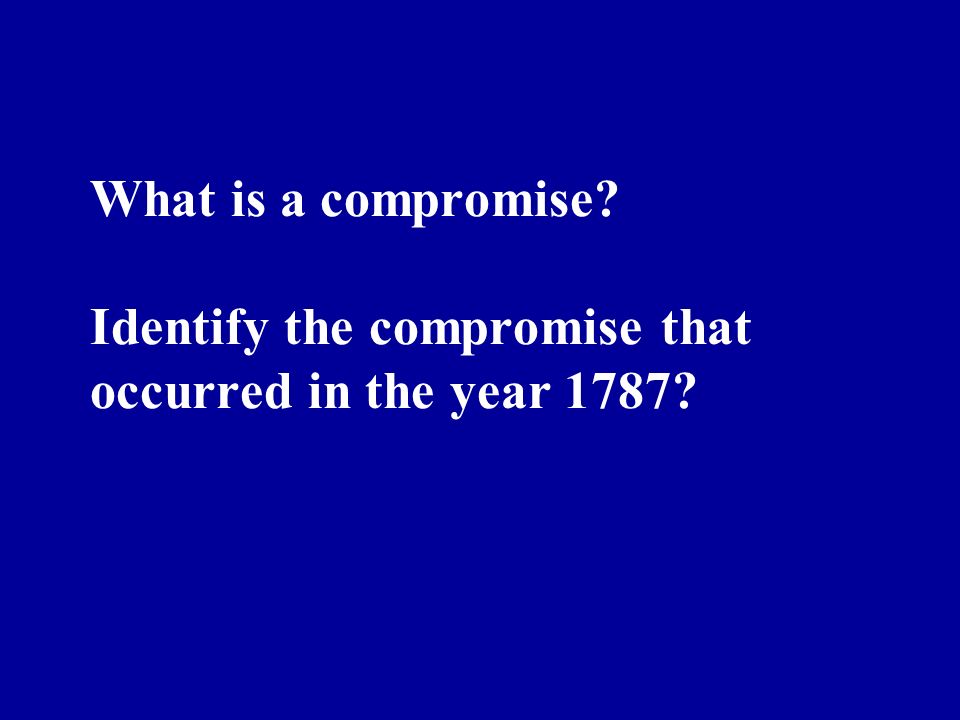 What is a compromise?

Identify the compromise that occurred in the year 1787?